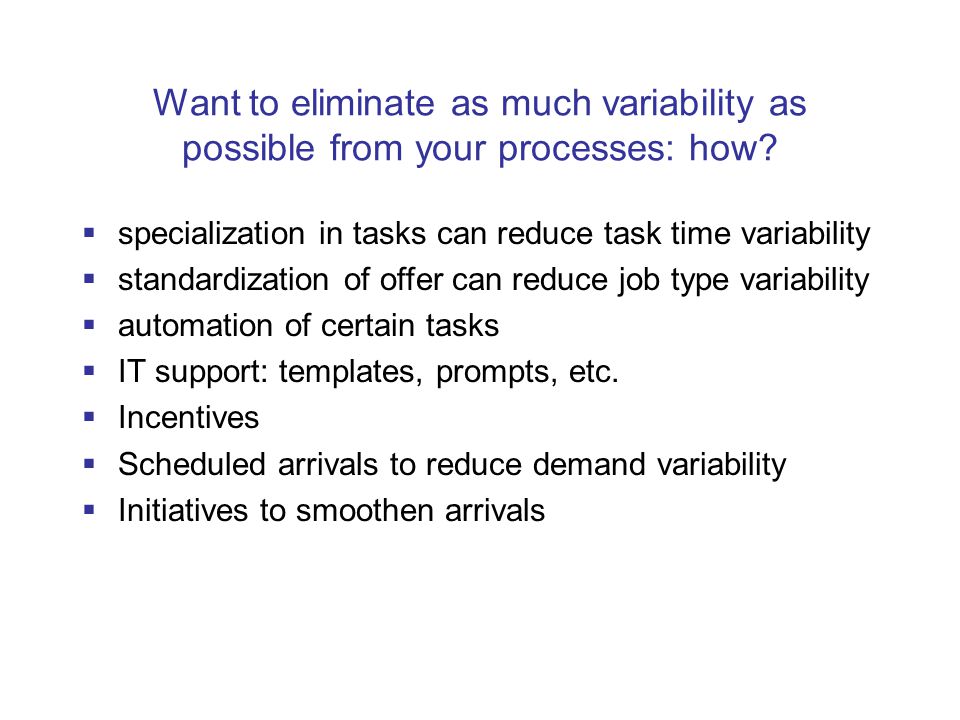 Want to eliminate as much variability as possible from your processes: how?

- specialization in tasks can reduce task time variability
- standardization of offer can reduce job type variability
- automation of certain tasks
- IT support: templates, prompts, etc.
- Incentives
- Scheduled arrivals to reduce demand variability
- Initiatives to smoothen arrivals